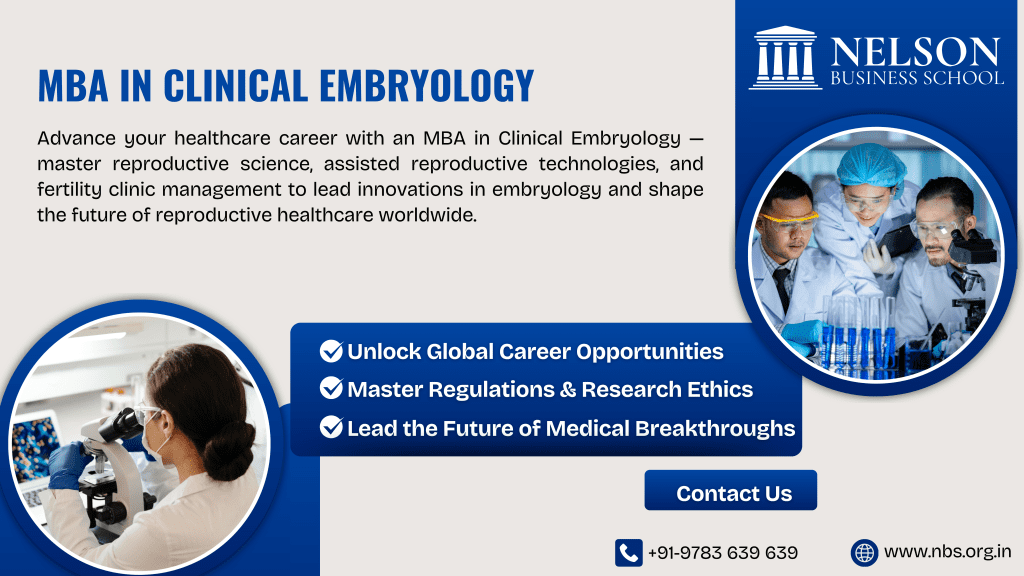 NELSON
BUSINESS SCHOOL

MBA IN CLINICAL EMBRYOLOGY

Advance your healthcare career with an MBA in Clinical Embryology — master reproductive science, assisted reproductive technologies, and fertility clinic management to lead innovations in embryology and shape the future of reproductive healthcare worldwide.

Unlock Global Career Opportunities
Master Regulations & Research Ethics
Lead the Future of Medical Breakthroughs

Contact Us

+91-9783 639 639
www.nbs.org.in